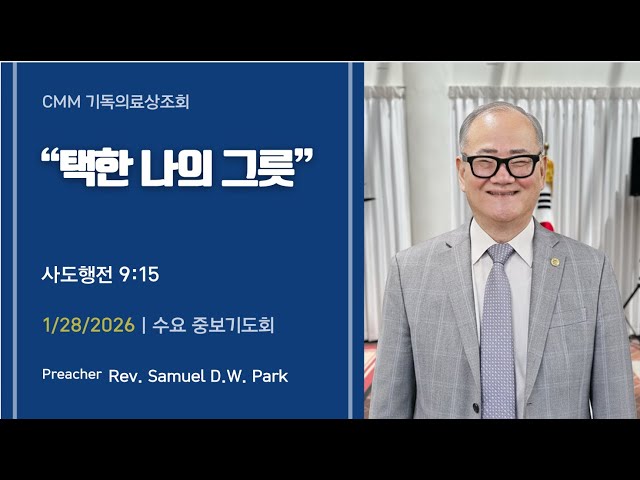 CMM 기독의료상조회

“택한 나의 그릇”

사도행전 9:15

1/28/2026 | 수요 중보기도회

Preacher Rev. Samuel D.W. Park